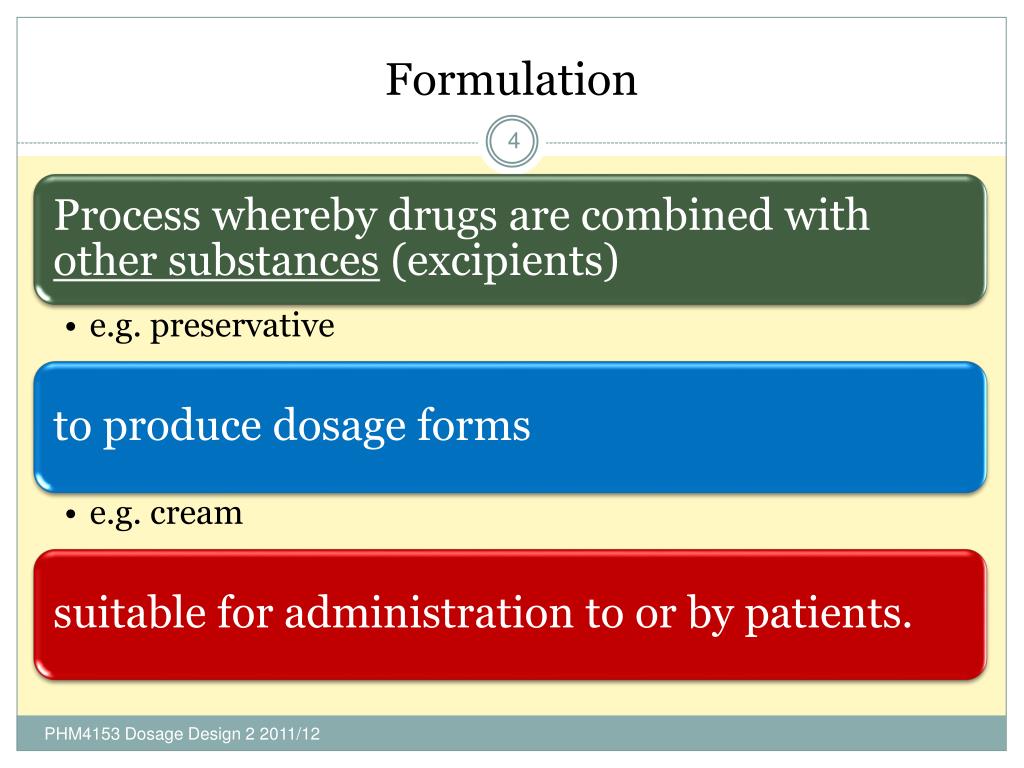 Formulation

4

Process whereby drugs are combined with other substances (excipients)

• e.g. preservative

to produce dosage forms

• e.g. cream

suitable for administration to or by patients.

PHM4153 Dosage Design 2 2011/12